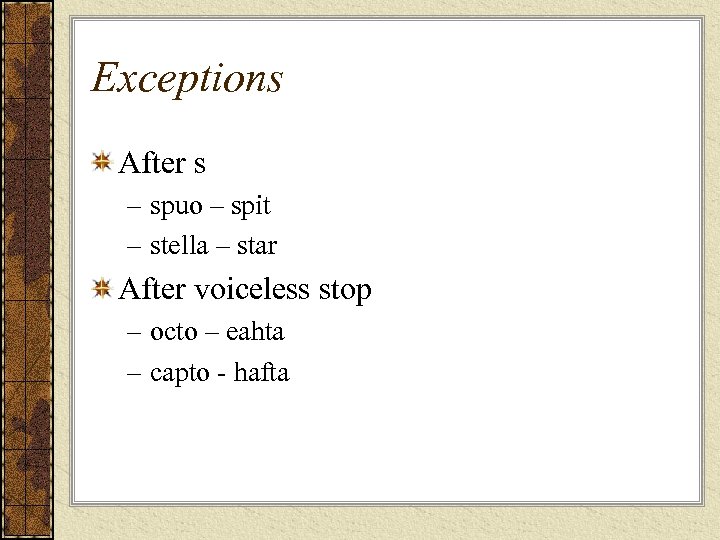 Exceptions

After s
– spuo – spit
– stella – star

After voiceless stop
– octo – eahta
– capto - hafta